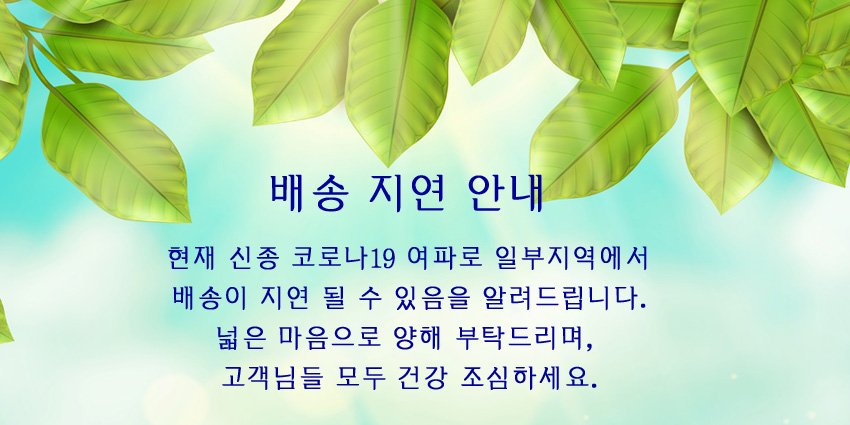 배송 지연 안내

현재 신종 코로나19 여파로 일부지역에서 배송이 지연 될 수 있음을 알려드립니다. 넓은 마음으로 양해 부탁드리며, 고객님들 모두 건강 조심하세요.